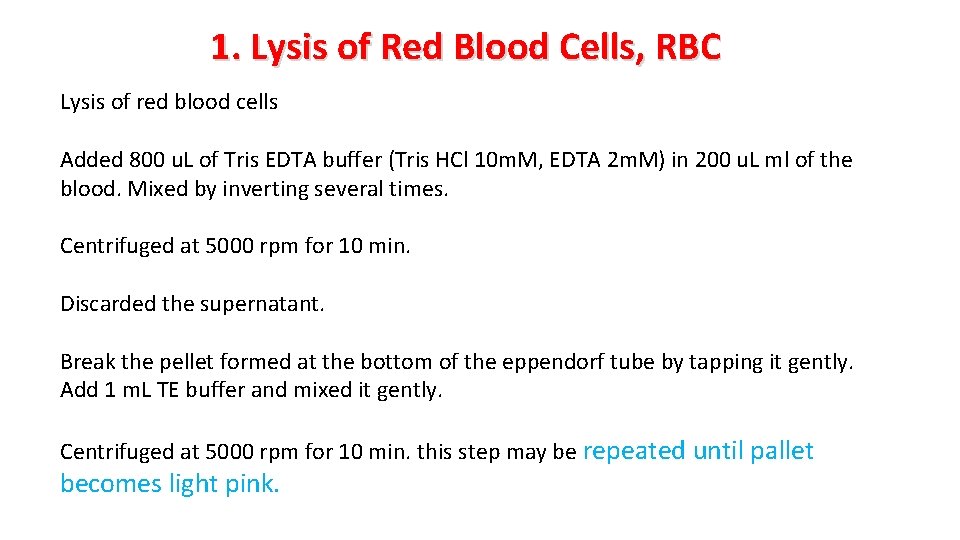 1. Lysis of Red Blood Cells, RBC

Lysis of red blood cells

Added 800 uL of Tris EDTA buffer (Tris HCl 10mM, EDTA 2mM) in 200 uL ml of the blood. Mixed by inverting several times.

Centrifuged at 5000 rpm for 10 min.

Discarded the supernatant.

Break the pellet formed at the bottom of the eppendorf tube by tapping it gently. Add 1 mL TE buffer and mixed it gently.

Centrifuged at 5000 rpm for 10 min. this step may be repeated until pallet becomes light pink.